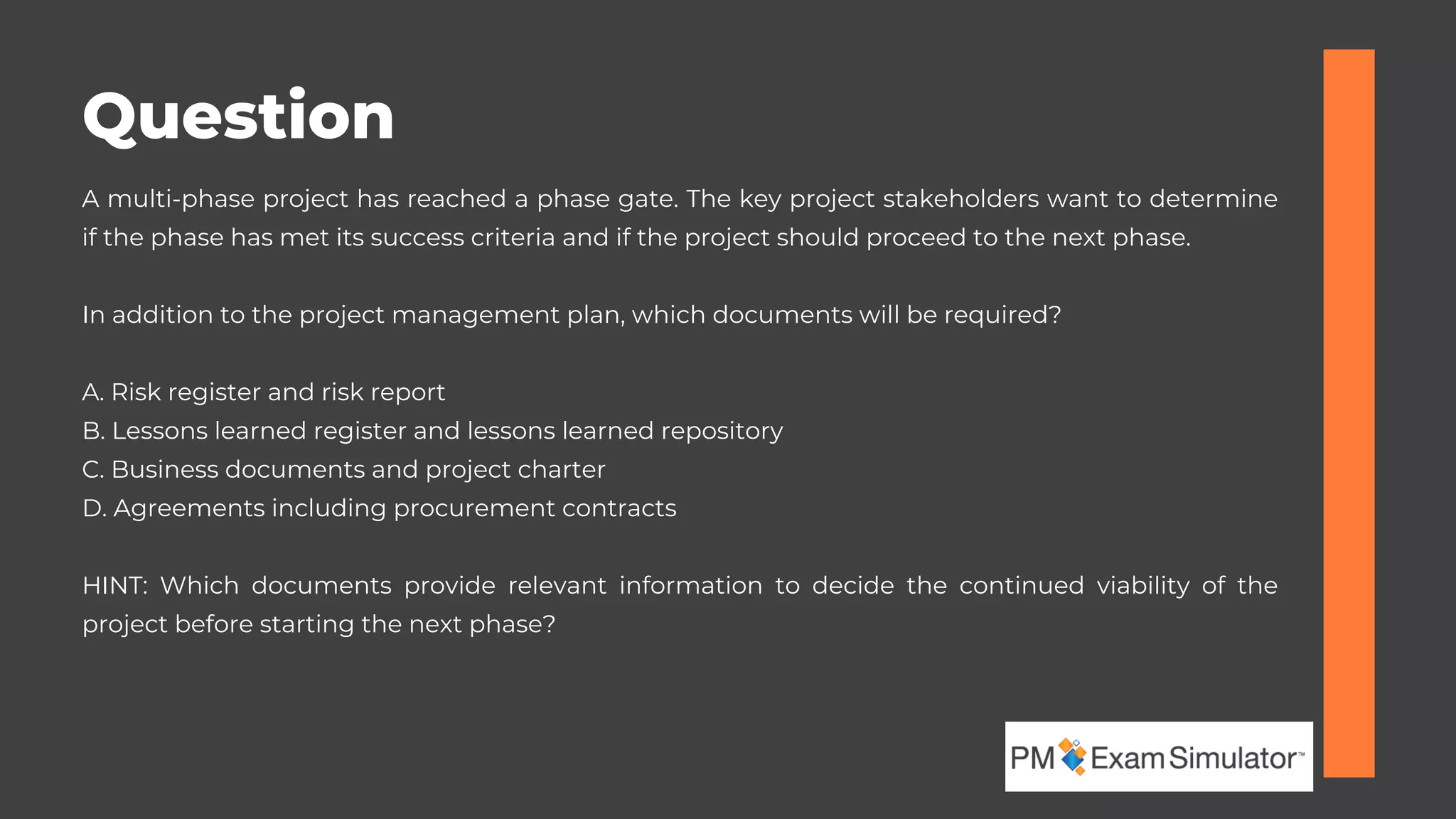 Question

A multi-phase project has reached a phase gate. The key project stakeholders want to determine if the phase has met its success criteria and if the project should proceed to the next phase.

In addition to the project management plan, which documents will be required?

A. Risk register and risk report
B. Lessons learned register and lessons learned repository
C. Business documents and project charter
D. Agreements including procurement contracts

HINT: Which documents provide relevant information to decide the continued viability of the project before starting the next phase?

PM Exam Simulator™